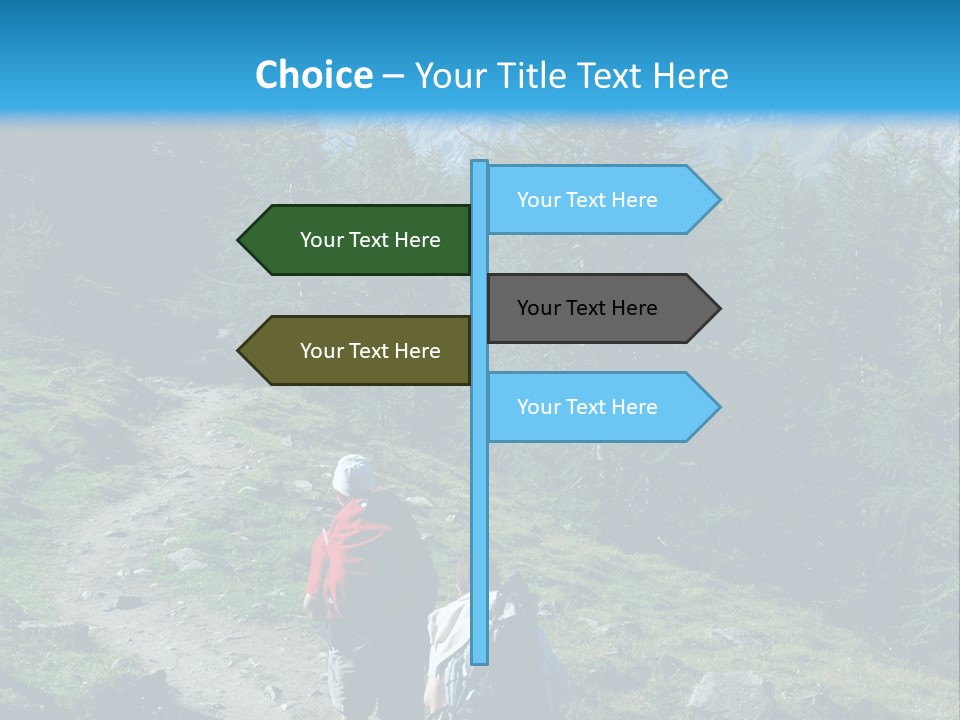 Choice – Your Title Text Here

Your Text Here

Your Text Here

Your Text Here

Your Text Here

Your Text Here